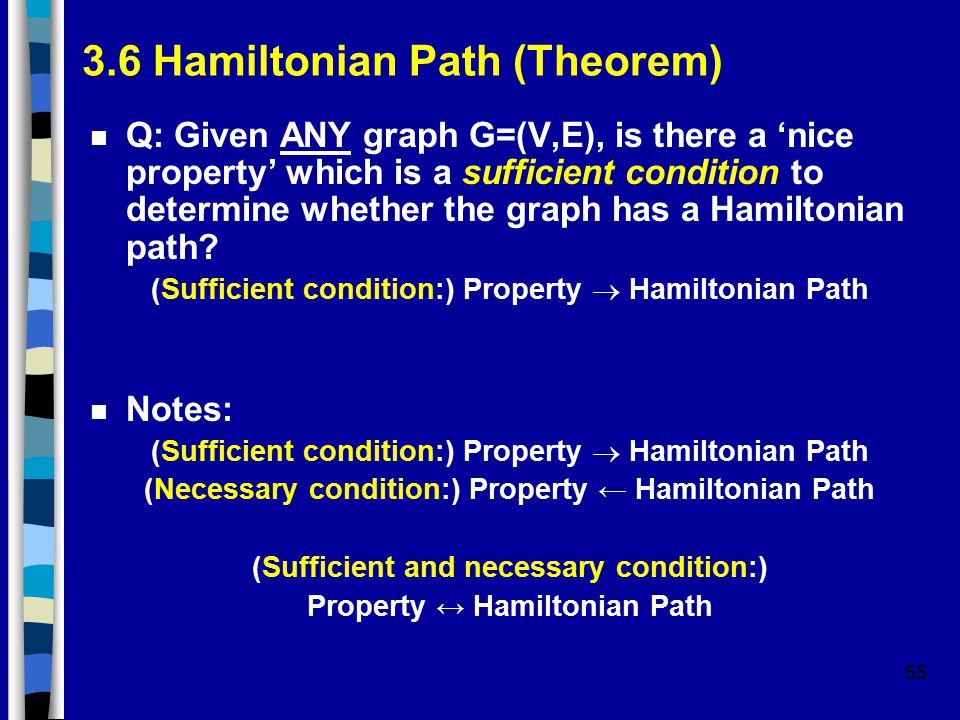 3.6 Hamiltonian Path (Theorem)

Q: Given ANY graph G=(V,E), is there a ‘nice property’ which is a sufficient condition to determine whether the graph has a Hamiltonian path?

(Sufficient condition:) Property $\rightarrow$ Hamiltonian Path

Notes:

(Sufficient condition:) Property $\rightarrow$ Hamiltonian Path
(Necessary condition:) Property $\leftarrow$ Hamiltonian Path

(Sufficient and necessary condition:)
Property $\leftrightarrow$ Hamiltonian Path

55